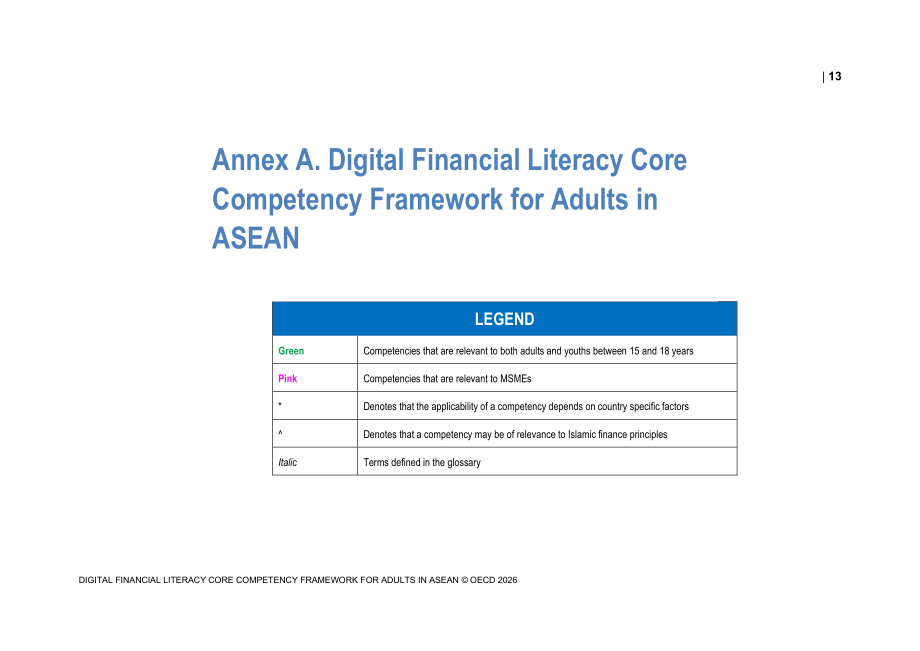 | 13

Annex A. Digital Financial Literacy Core Competency Framework for Adults in ASEAN

| LEGEND | |
|---|---|
| Green | Competencies that are relevant to both adults and youths between 15 and 18 years |
| Pink | Competencies that are relevant to MSMEs |
| * | Denotes that the applicability of a competency depends on country specific factors |
| ^ | Denotes that a competency may be of relevance to Islamic finance principles |
| Italic | Terms defined in the glossary |

DIGITAL FINANCIAL LITERACY CORE COMPETENCY FRAMEWORK FOR ADULTS IN ASEAN © OECD 2026